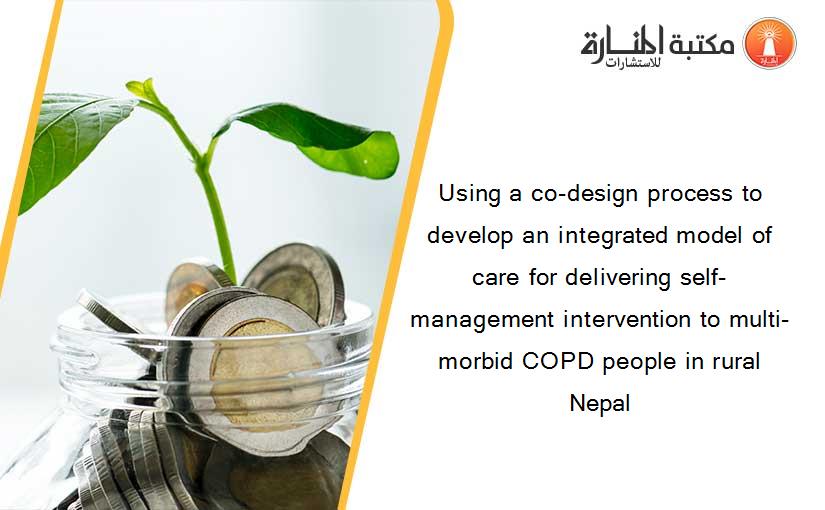 مكتبة المنارة للاستشارات

Using a co-design process to develop an integrated model of care for delivering self-management intervention to multi-morbid COPD people in rural Nepal